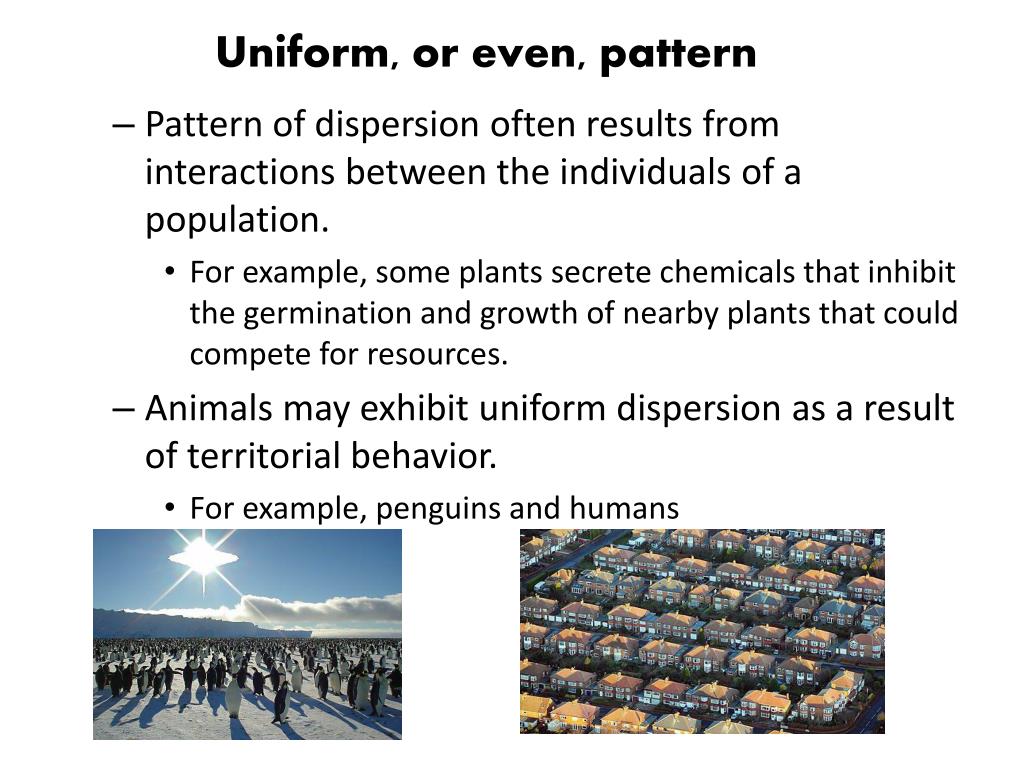 Uniform, or even, pattern

– Pattern of dispersion often results from interactions between the individuals of a population.

• For example, some plants secrete chemicals that inhibit the germination and growth of nearby plants that could compete for resources.

– Animals may exhibit uniform dispersion as a result of territorial behavior.

• For example, penguins and humans